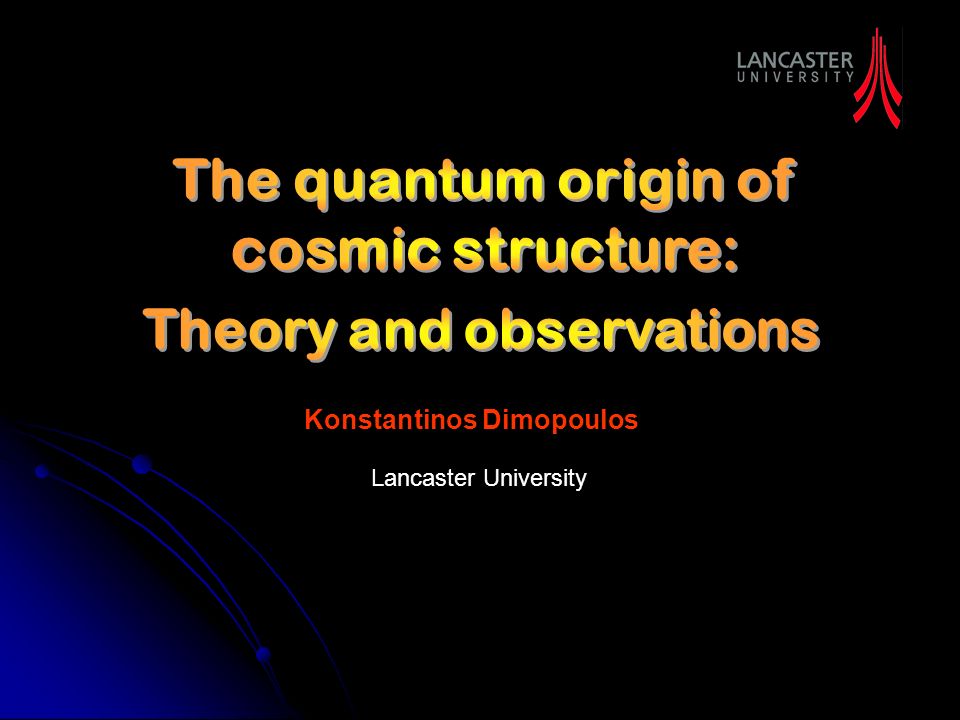 LANCASTER
UNIVERSITY

The quantum origin of cosmic structure:
Theory and observations

Konstantinos Dimopoulos

Lancaster University